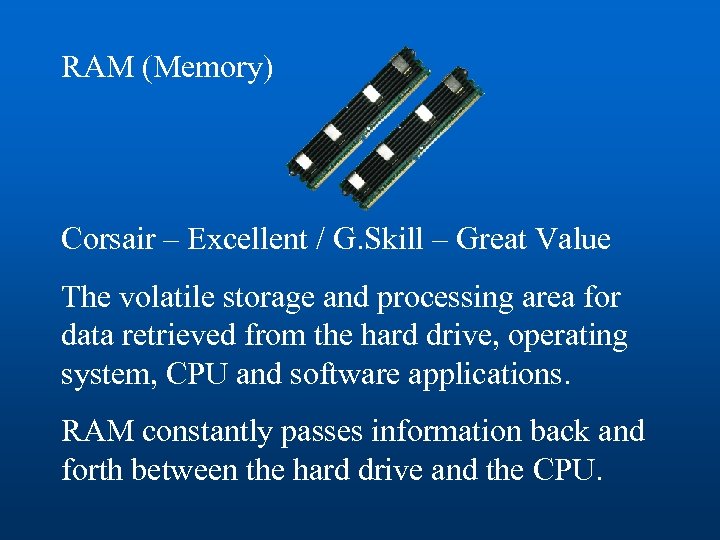 RAM (Memory)

Corsair – Excellent / G.Skill – Great Value

The volatile storage and processing area for data retrieved from the hard drive, operating system, CPU and software applications.

RAM constantly passes information back and forth between the hard drive and the CPU.